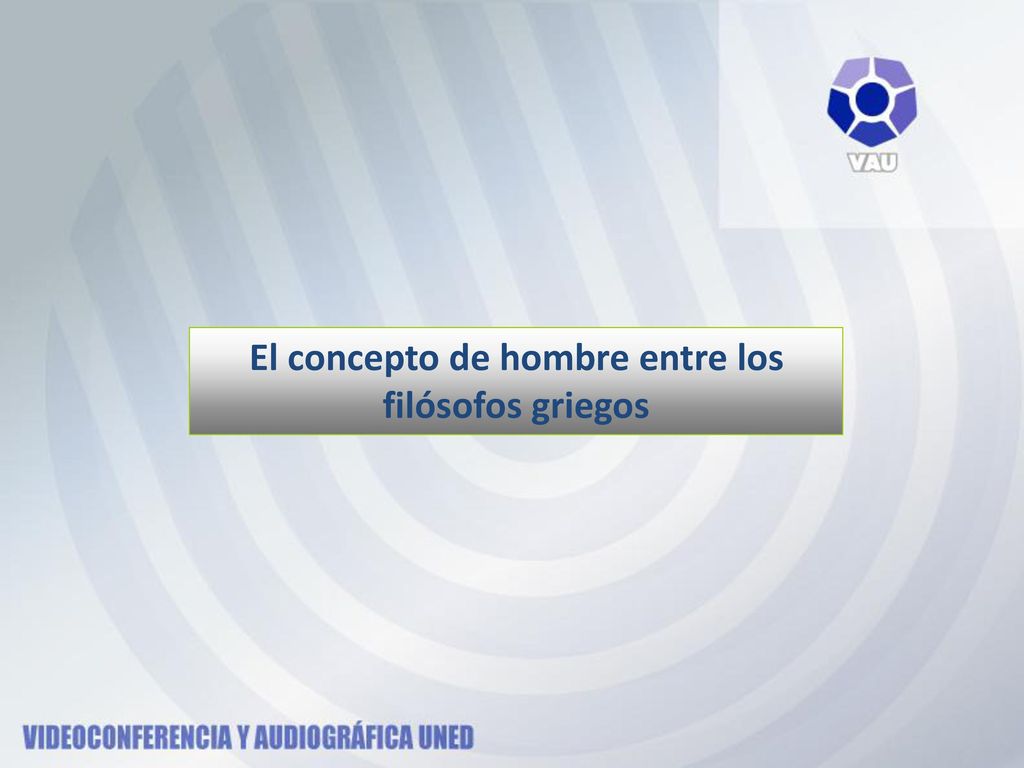 VAU

El concepto de hombre entre los filósofos griegos

VIDEOCONFERENCIA Y AUDIOGRÁFICA UNED